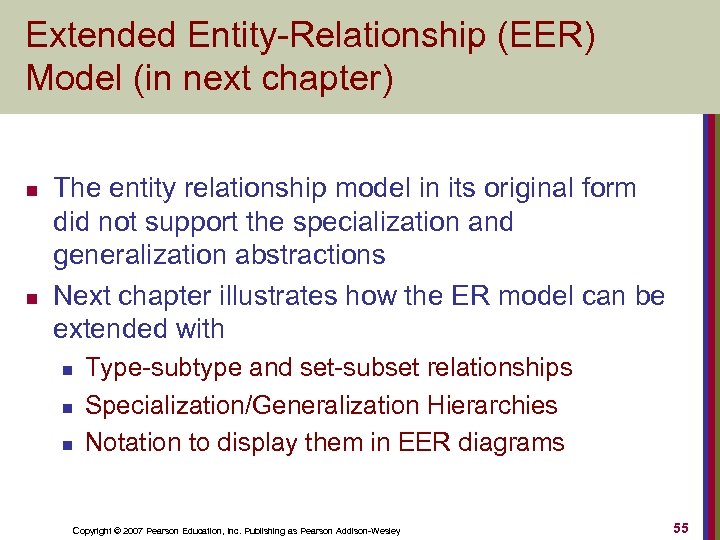 Extended Entity-Relationship (EER) Model (in next chapter)

- The entity relationship model in its original form did not support the specialization and generalization abstractions
- Next chapter illustrates how the ER model can be extended with
  - Type-subtype and set-subset relationships
  - Specialization/Generalization Hierarchies
  - Notation to display them in EER diagrams

Copyright © 2007 Pearson Education, Inc. Publishing as Pearson Addison-Wesley

55